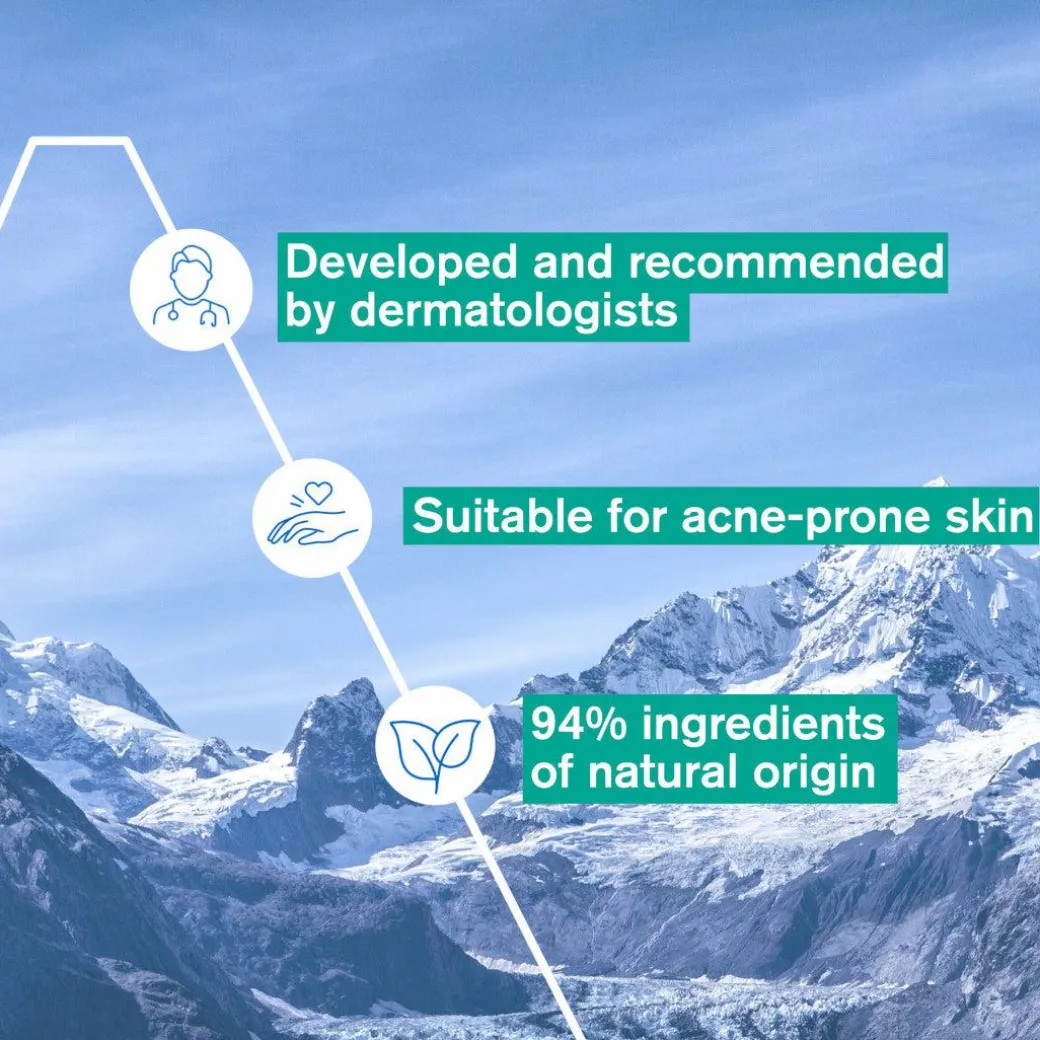 Developed and recommended by dermatologists

Suitable for acne-prone skin

94% ingredients of natural origin